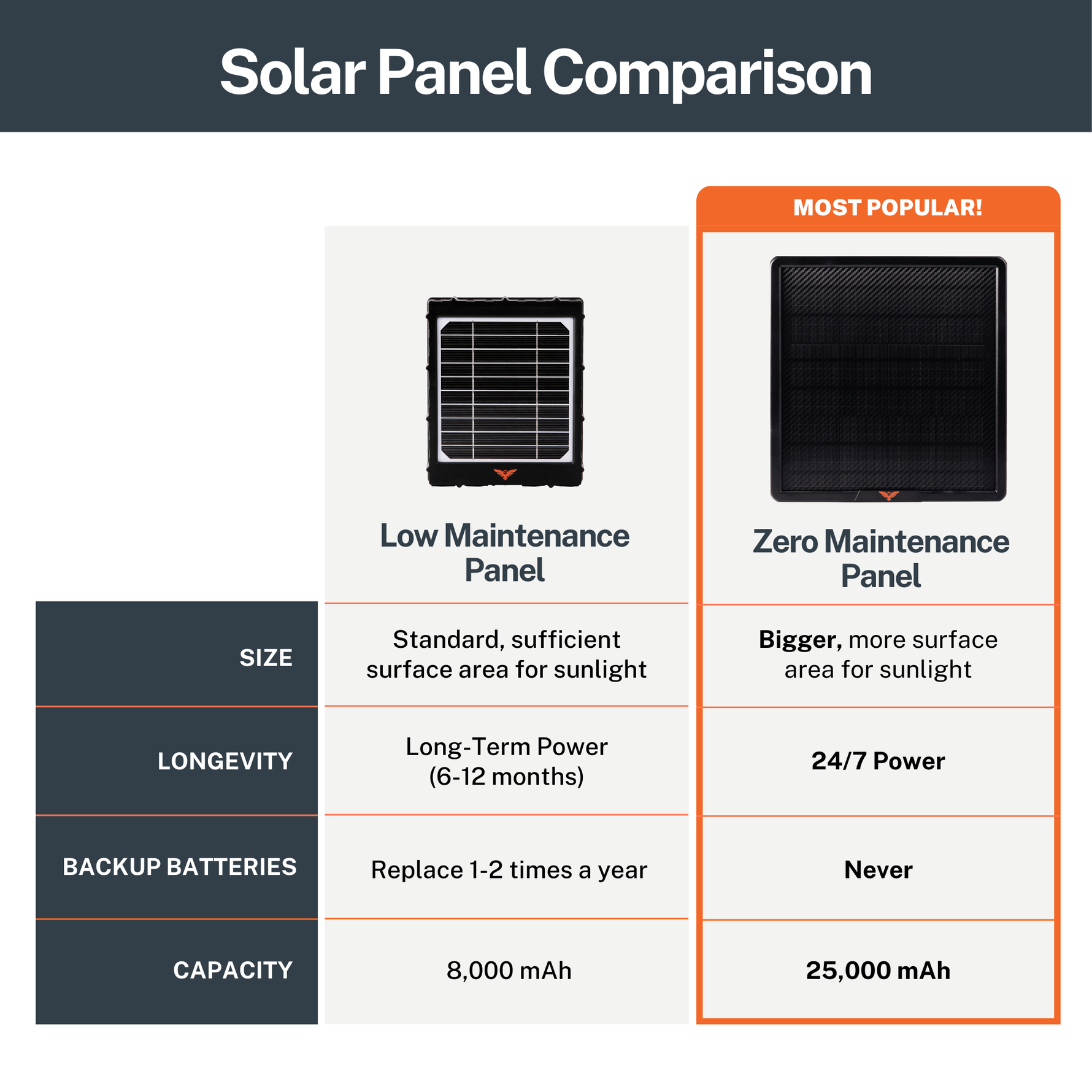 Solar Panel Comparison

MOST POPULAR!

| | Low Maintenance Panel | Zero Maintenance Panel |
|---|---|---|
| SIZE | Standard, sufficient surface area for sunlight | Bigger, more surface area for sunlight |
| LONGEVITY | Long-Term Power (6-12 months) | 24/7 Power |
| BACKUP BATTERIES | Replace 1-2 times a year | Never |
| CAPACITY | 8,000 mAh | 25,000 mAh |